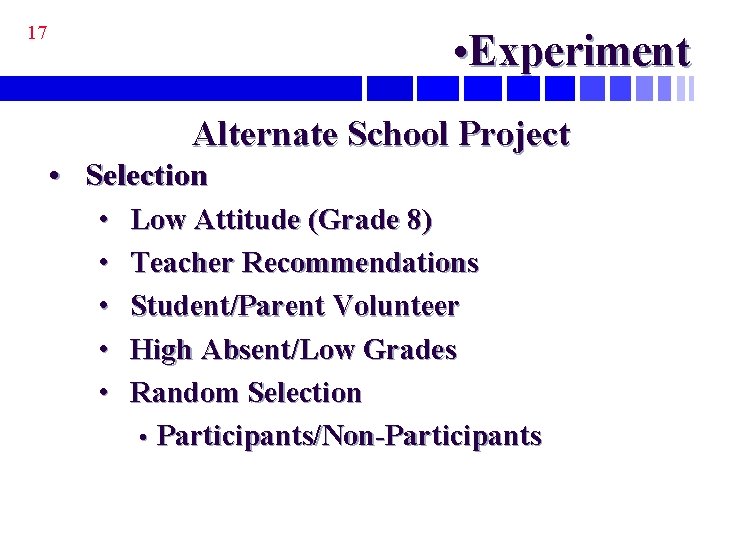 17

•Experiment

Alternate School Project

• Selection
  • Low Attitude (Grade 8)
  • Teacher Recommendations
  • Student/Parent Volunteer
  • High Absent/Low Grades
  • Random Selection
    • Participants/Non-Participants